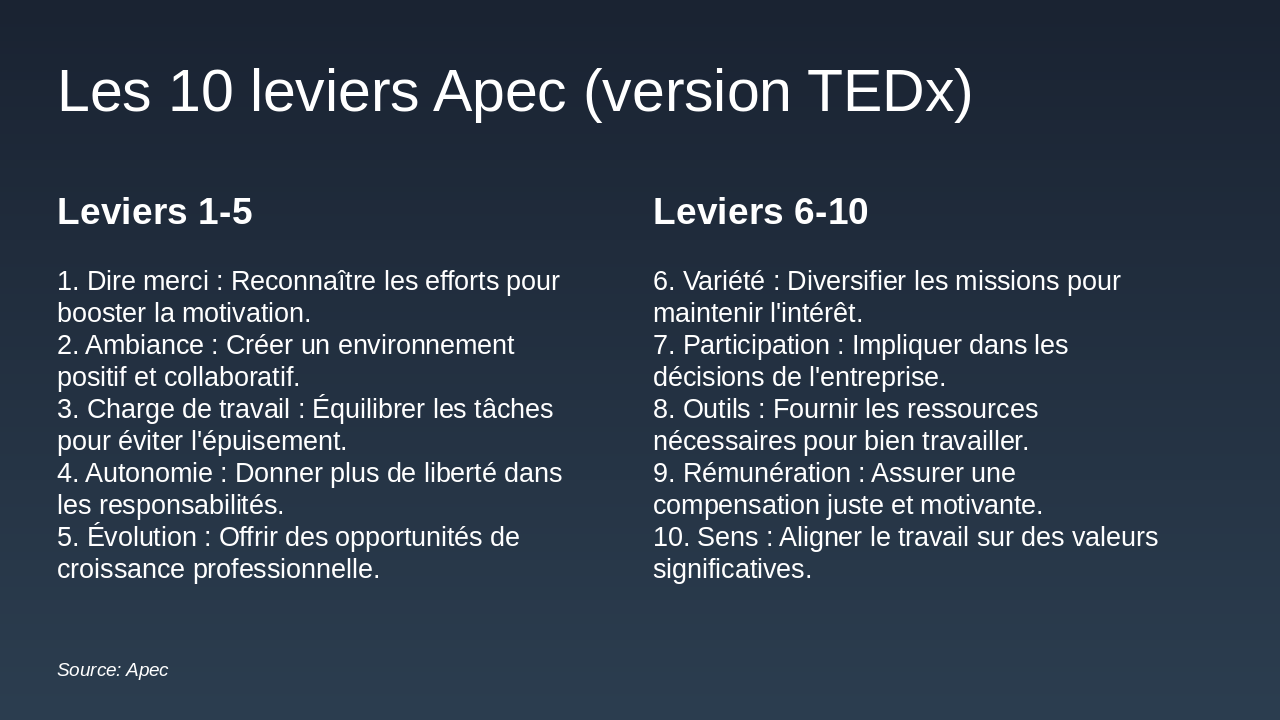 Les 10 leviers Apec (version TEDx)

Leviers 1-5

1. Dire merci : Reconnaître les efforts pour booster la motivation.
2. Ambiance : Créer un environnement positif et collaboratif.
3. Charge de travail : Équilibrer les tâches pour éviter l'épuisement.
4. Autonomie : Donner plus de liberté dans les responsabilités.
5. Évolution : Offrir des opportunités de croissance professionnelle.

Leviers 6-10

6. Variété : Diversifier les missions pour maintenir l'intérêt.
7. Participation : Impliquer dans les décisions de l'entreprise.
8. Outils : Fournir les ressources nécessaires pour bien travailler.
9. Rémunération : Assurer une compensation juste et motivante.
10. Sens : Aligner le travail sur des valeurs significatives.

Source: Apec